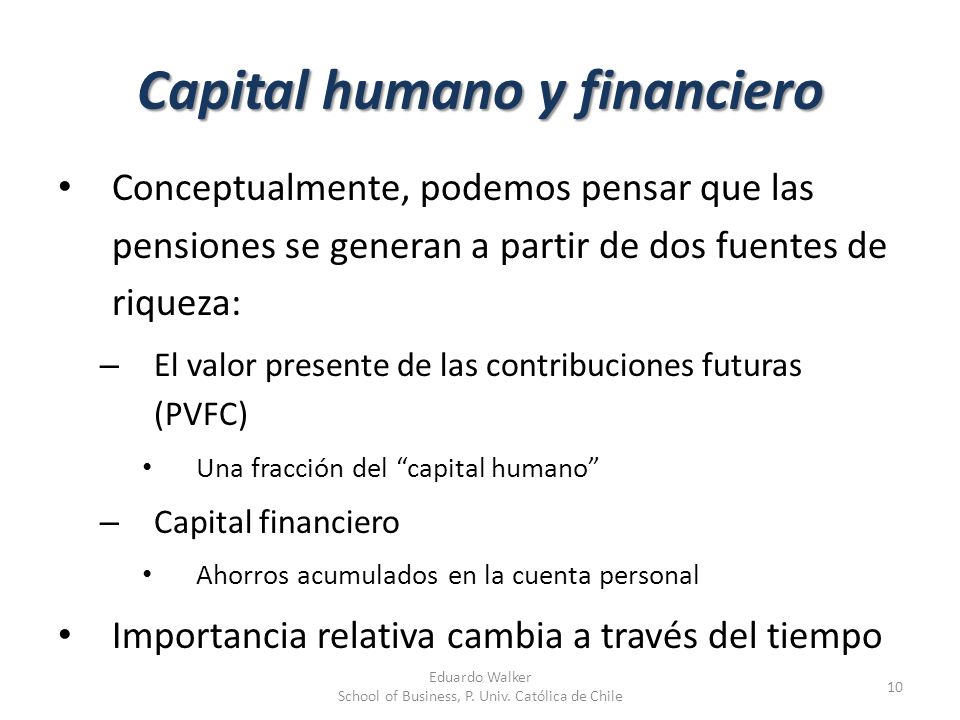 Capital humano y financiero

• Conceptualmente, podemos pensar que las pensiones se generan a partir de dos fuentes de riqueza:

– El valor presente de las contribuciones futuras (PVFC)

• Una fracción del “capital humano”

– Capital financiero

• Ahorros acumulados en la cuenta personal

• Importancia relativa cambia a través del tiempo

Eduardo Walker
School of Business, P. Univ. Católica de Chile

10